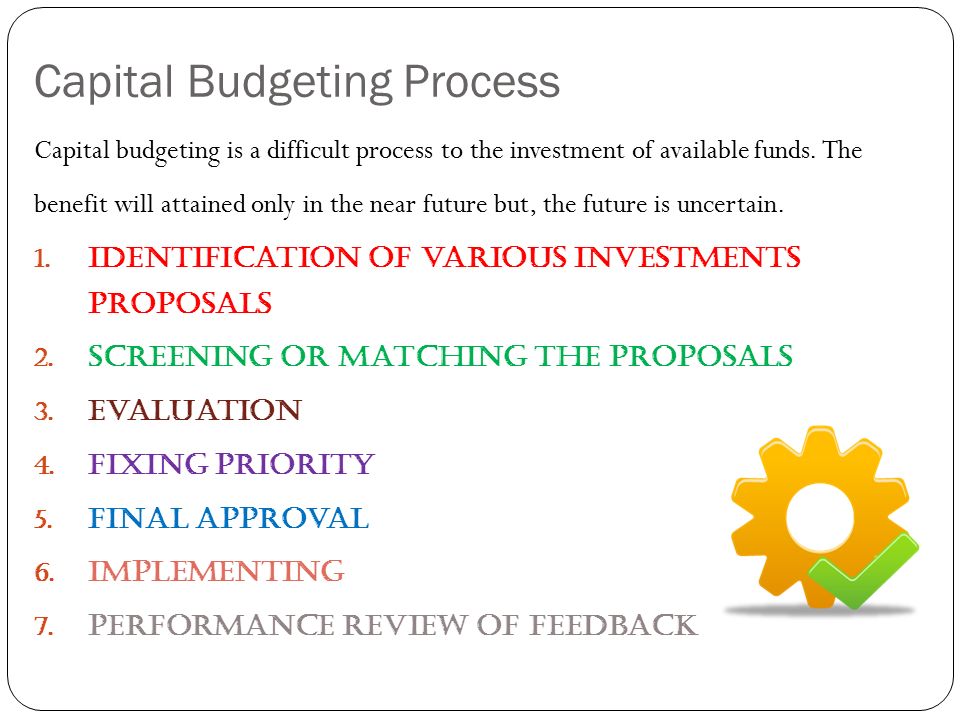 Capital Budgeting Process

Capital budgeting is a difficult process to the investment of available funds. The benefit will attained only in the near future but, the future is uncertain.

1. IDENTIFICATION OF VARIOUS INVESTMENTS PROPOSALS
2. SCREENING OR MATCHING THE PROPOSALS
3. EVALUATION
4. FIXING PRIORITY
5. FINAL APPROVAL
6. IMPLEMENTING
7. PERFORMANCE REVIEW OF FEEDBACK